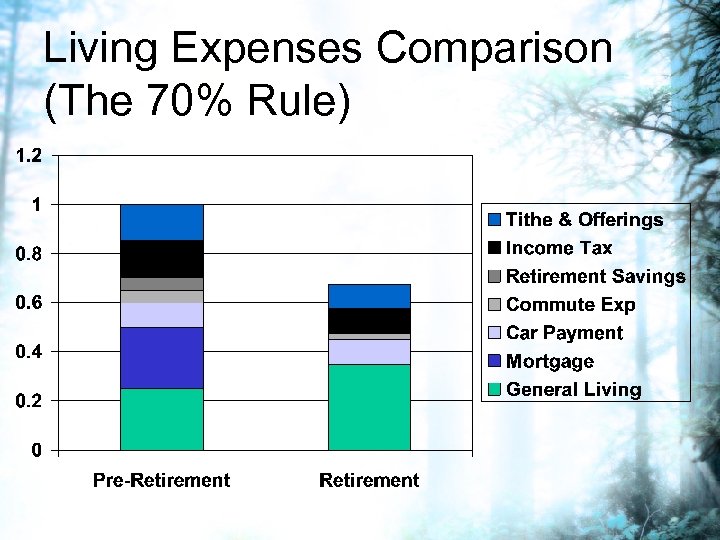 Living Expenses Comparison
(The 70% Rule)

1.2
1
0.8
0.6
0.4
0.2
0

Pre-Retirement
Retirement

Tithe & Offerings
Income Tax
Retirement Savings
Commute Exp
Car Payment
Mortgage
General Living